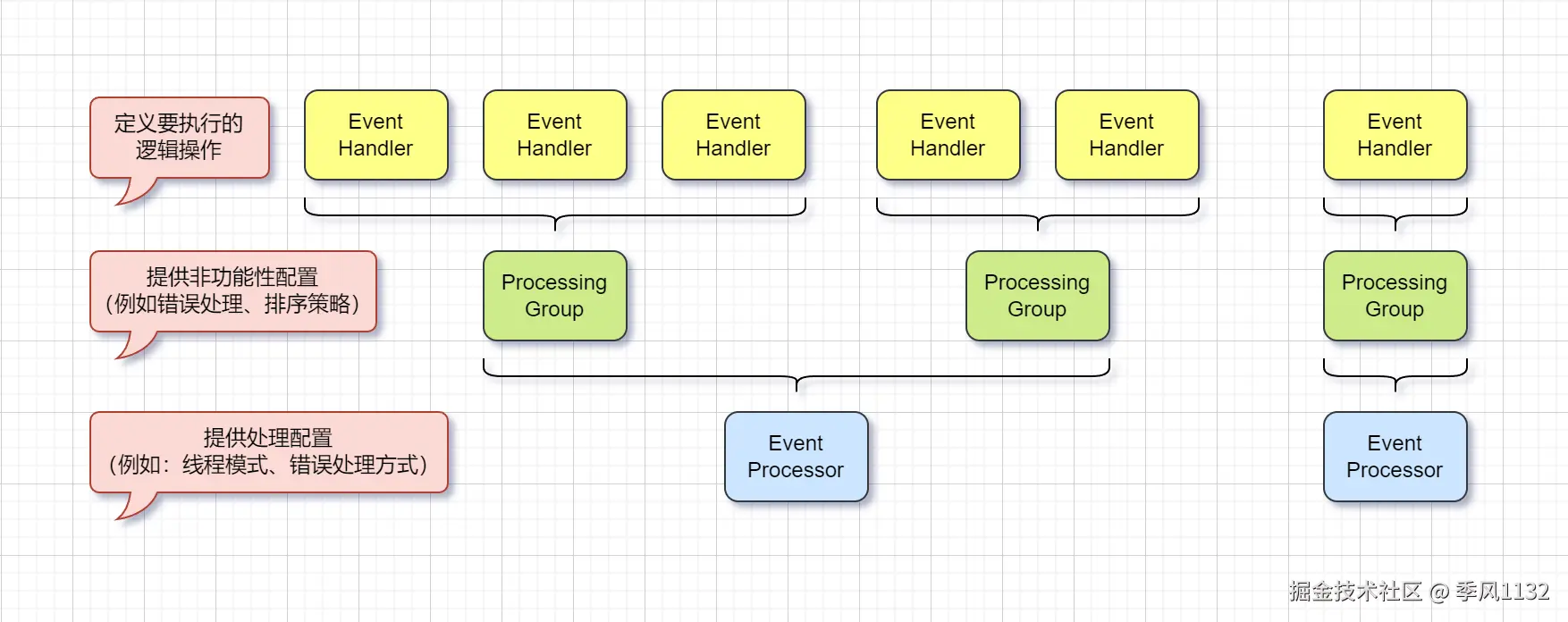 定义要执行的逻辑操作

Event Handler

Event Handler

Event Handler

Event Handler

Event Handler

Event Handler

提供非功能性配置（例如错误处理、排序策略）

Processing Group

Processing Group

Processing Group

提供处理配置（例如：线程模式、错误处理方式）

Event Processor

Event Processor

掘金技术社区 @ 季风1132